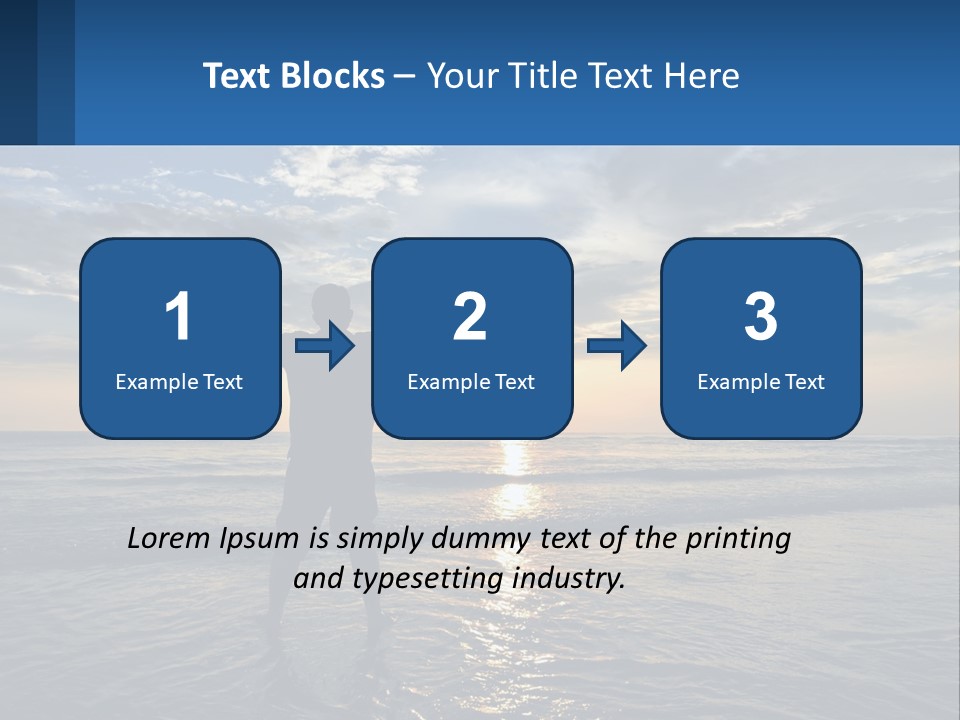 Text Blocks – Your Title Text Here

1
Example Text

2
Example Text

3
Example Text

Lorem Ipsum is simply dummy text of the printing and typesetting industry.